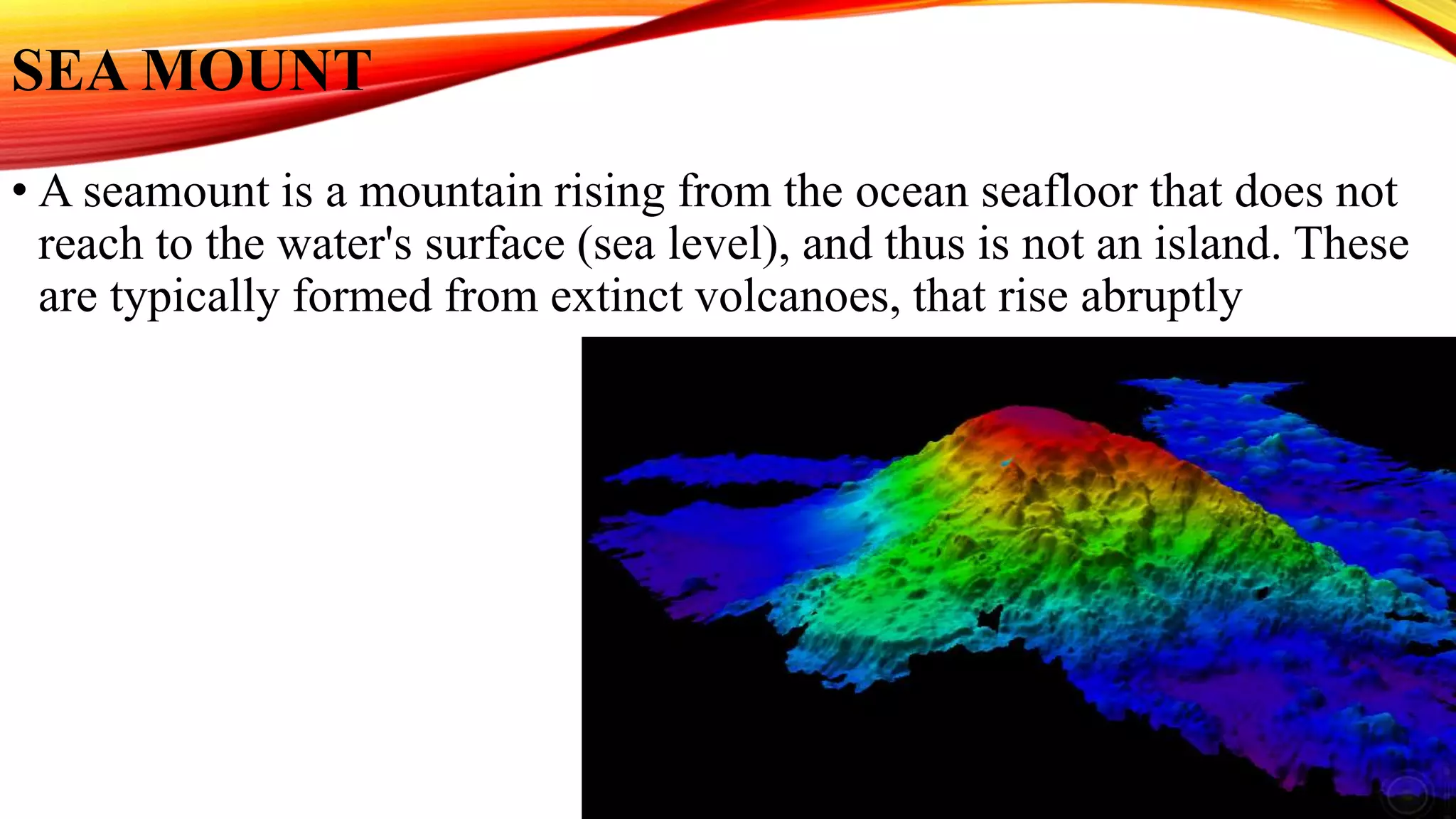 SEA MOUNT

• A seamount is a mountain rising from the ocean seafloor that does not reach to the water's surface (sea level), and thus is not an island. These are typically formed from extinct volcanoes, that rise abruptly